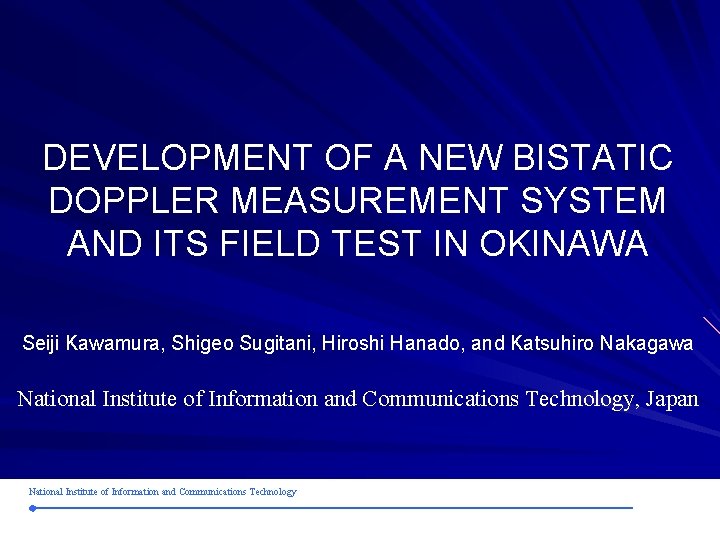 DEVELOPMENT OF A NEW BISTATIC DOPPLER MEASUREMENT SYSTEM AND ITS FIELD TEST IN OKINAWA

Seiji Kawamura, Shigeo Sugitani, Hiroshi Hanado, and Katsuhiro Nakagawa

National Institute of Information and Communications Technology, Japan

National Institute of Information and Communications Technology